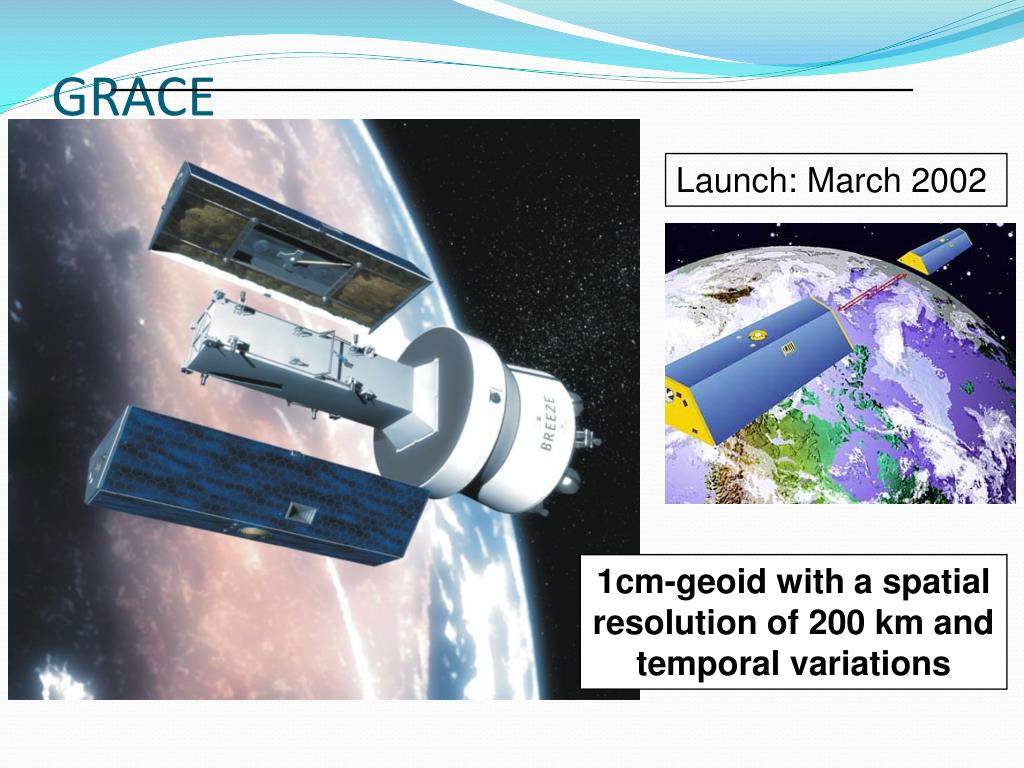 GRACE

BREEZE

Launch: March 2002

1cm-geoid with a spatial resolution of 200 km and temporal variations